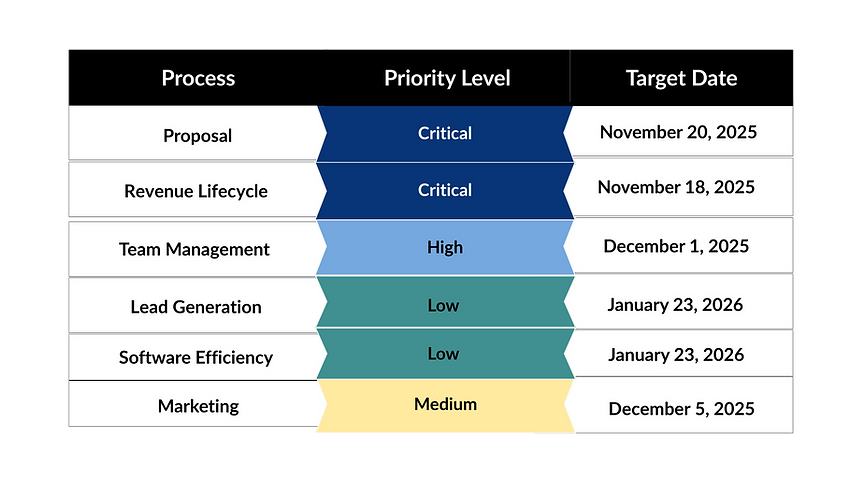 | Process | Priority Level | Target Date |
|---|---|---|
| Proposal | Critical | November 20, 2025 |
| Revenue Lifecycle | Critical | November 18, 2025 |
| Team Management | High | December 1, 2025 |
| Lead Generation | Low | January 23, 2026 |
| Software Efficiency | Low | January 23, 2026 |
| Marketing | Medium | December 5, 2025 |